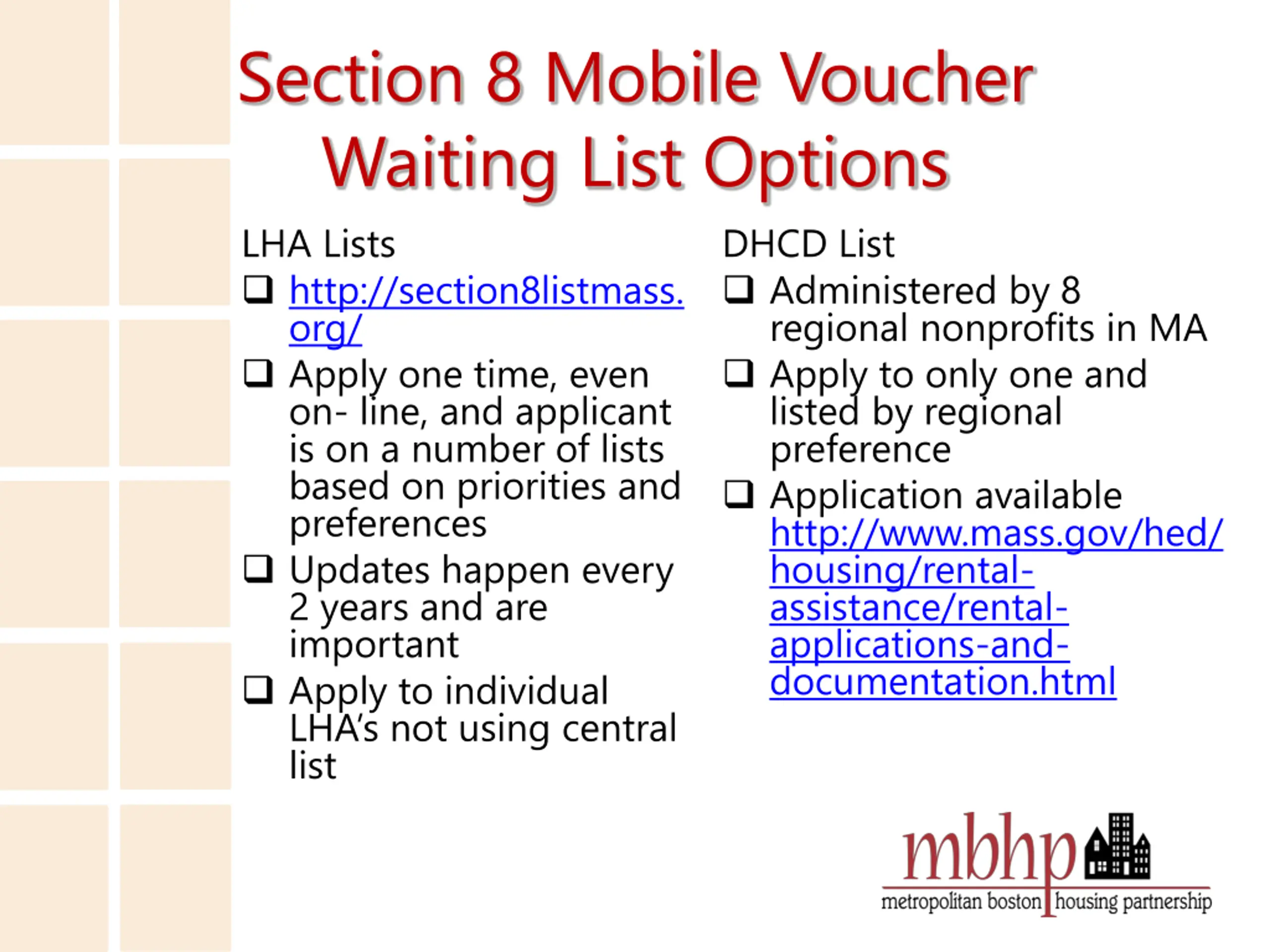 Section 8 Mobile Voucher Waiting List Options

LHA Lists

❑ http://section8listmass.org/

❑ Apply one time, even on- line, and applicant is on a number of lists based on priorities and preferences

❑ Updates happen every 2 years and are important

❑ Apply to individual LHA's not using central list

DHCD List

❑ Administered by 8 regional nonprofits in MA

❑ Apply to only one and listed by regional preference

❑ Application available http://www.mass.gov/hed/housing/rental-assistance/rental-applications-and-documentation.html

mbhp

metropolitan boston housing partnership